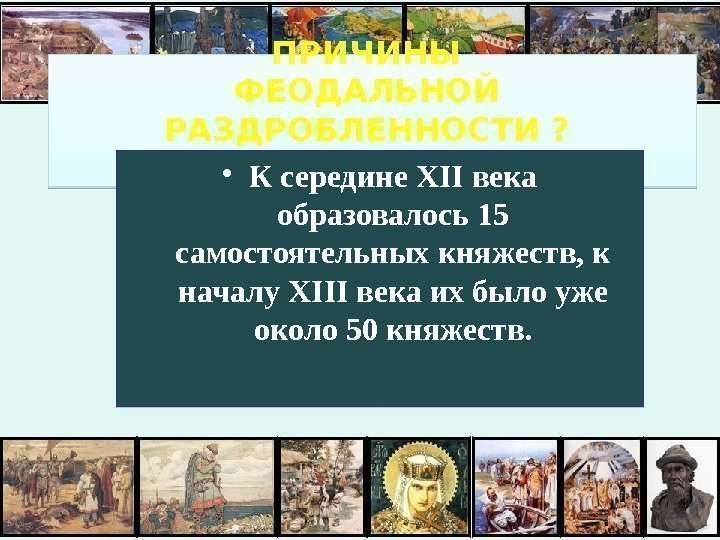 ПРИЧИНЫ ФЕОДАЛЬНОЙ РАЗДРОБЛЕННОСТИ ?

• К середине XII века образовалось 15 самостоятельных княжеств, к началу XIII века их было уже около 50 княжеств.